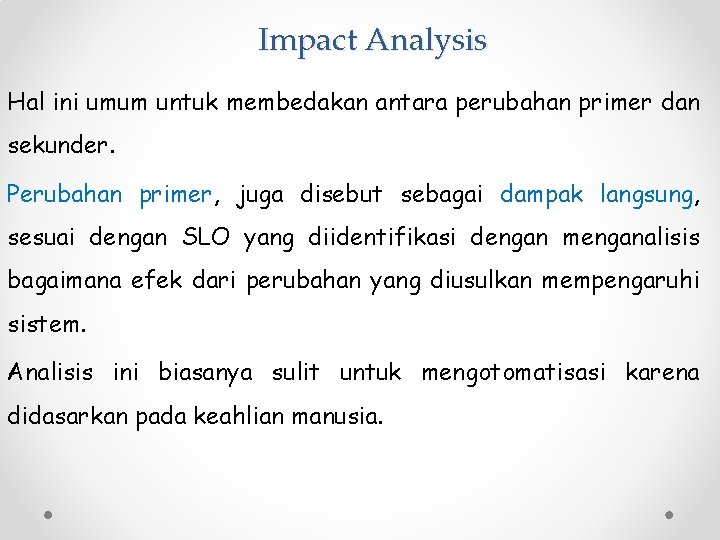 Impact Analysis

Hal ini umum untuk membedakan antara perubahan primer dan sekunder.

Perubahan primer, juga disebut sebagai dampak langsung, sesuai dengan SLO yang diidentifikasi dengan menganalisis bagaimana efek dari perubahan yang diusulkan mempengaruhi sistem.

Analisis ini biasanya sulit untuk mengotomatisasi karena didasarkan pada keahlian manusia.